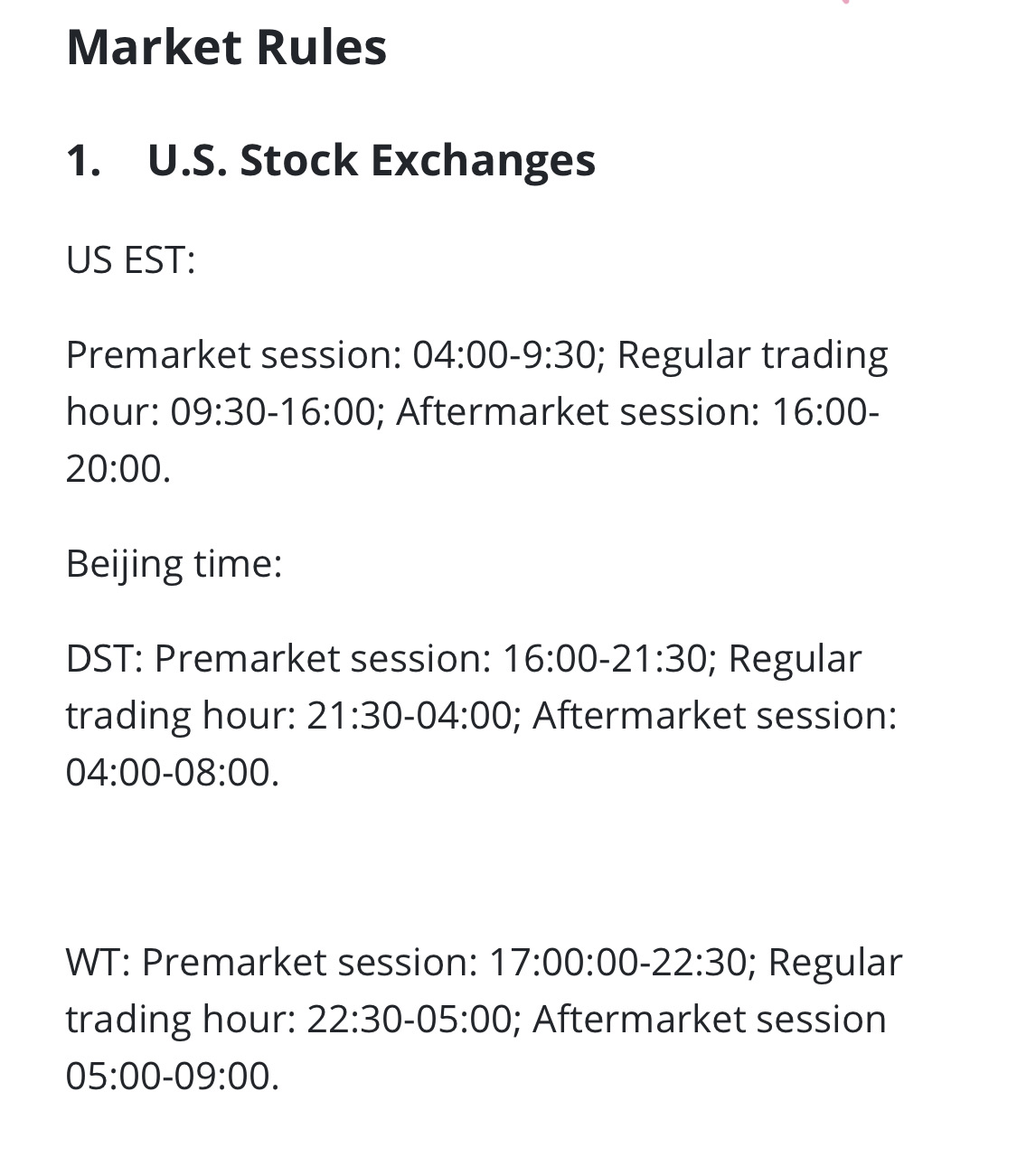 Market Rules

1. U.S. Stock Exchanges

US EST:

Premarket session: 04:00-9:30; Regular trading hour: 09:30-16:00; Aftermarket session: 16:00-20:00.

Beijing time:

DST: Premarket session: 16:00-21:30; Regular trading hour: 21:30-04:00; Aftermarket session: 04:00-08:00.

WT: Premarket session: 17:00:00-22:30; Regular trading hour: 22:30-05:00; Aftermarket session 05:00-09:00.